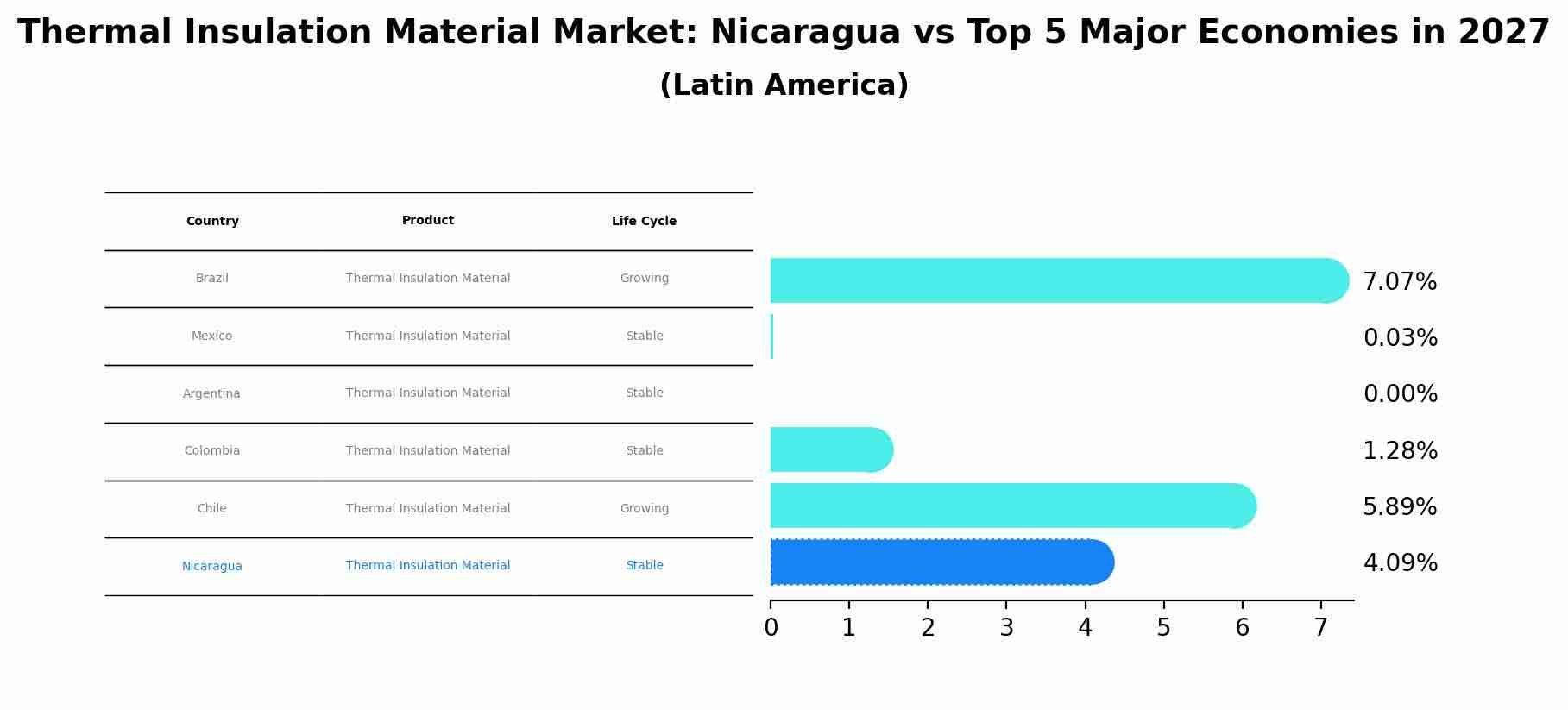 Thermal Insulation Material Market: Nicaragua vs Top 5 Major Economies in 2027
(Latin America)

| Country | Product | Life Cycle |
|---|---|---|
| Brazil | Thermal Insulation Material | Growing |
| Mexico | Thermal Insulation Material | Stable |
| Argentina | Thermal Insulation Material | Stable |
| Colombia | Thermal Insulation Material | Stable |
| Chile | Thermal Insulation Material | Growing |
| Nicaragua | Thermal Insulation Material | Stable |

7.07%
0.03%
0.00%
1.28%
5.89%
4.09%

0 1 2 3 4 5 6 7